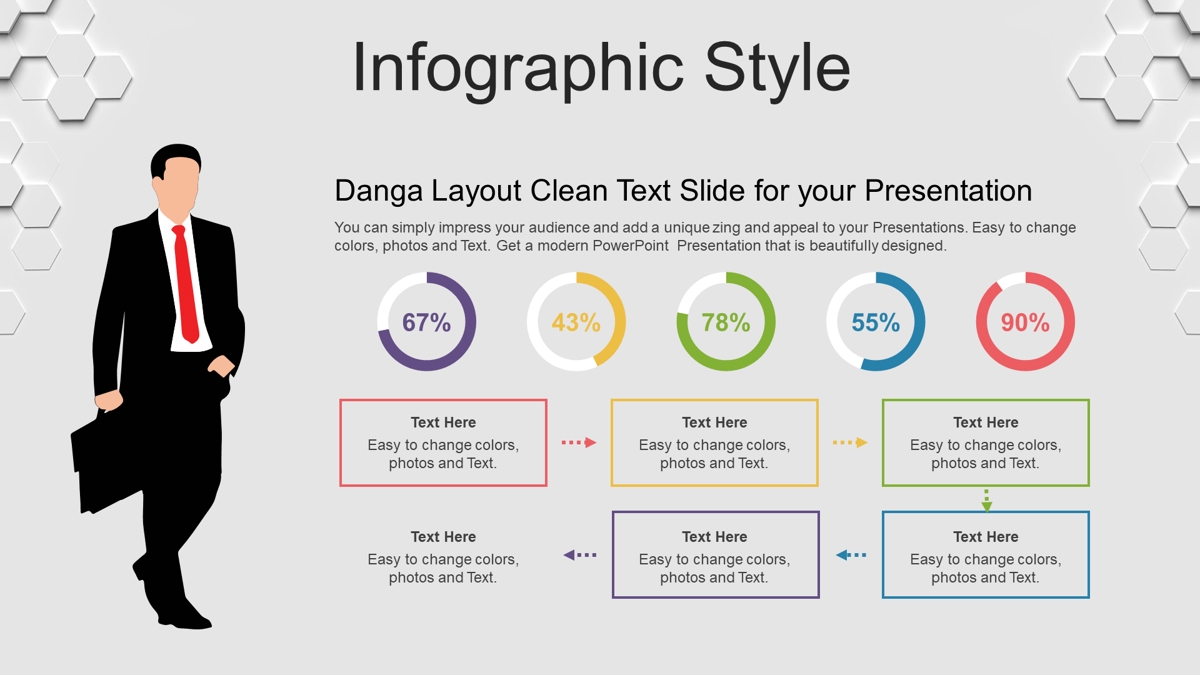 Infographic Style

Danga Layout Clean Text Slide for your Presentation

You can simply impress your audience and add a unique zing and appeal to your Presentations. Easy to change colors, photos and Text. Get a modern PowerPoint Presentation that is beautifully designed.

67%

43%

78%

55%

90%

Text Here
Easy to change colors, photos and Text.

Text Here
Easy to change colors, photos and Text.

Text Here
Easy to change colors, photos and Text.

Text Here
Easy to change colors, photos and Text.

Text Here
Easy to change colors, photos and Text.

Text Here
Easy to change colors, photos and Text.